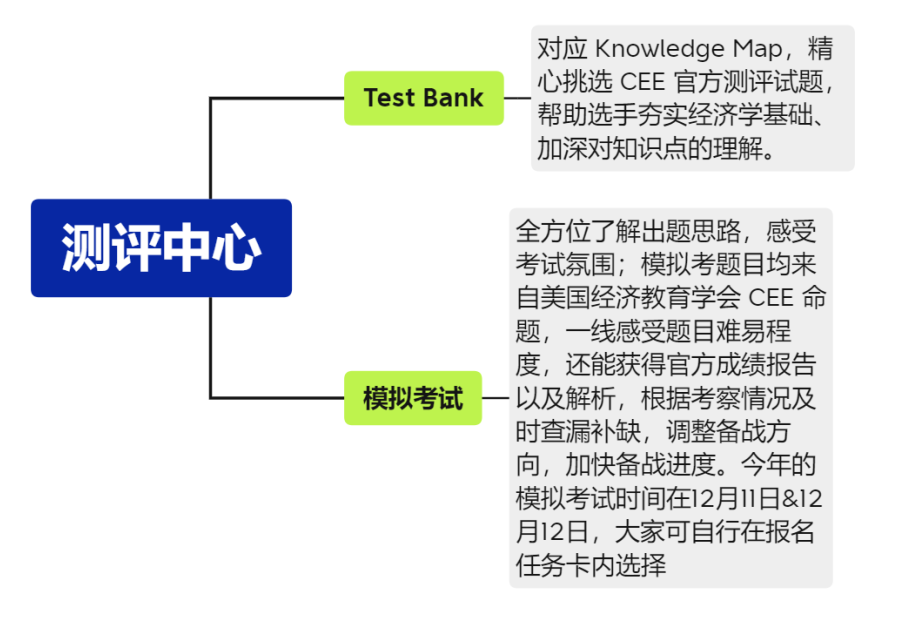 测评中心

Test Bank

对应 Knowledge Map，精心挑选 CEE 官方测评试题，帮助选手夯实经济学基础、加深对知识点的理解。

模拟考试

全方位了解出题思路，感受考试氛围；模拟考题目均来自美国经济教育学会 CEE 命题，一线感受题目难易程度，还能获得官方成绩报告以及解析，根据考察情况及时查漏补缺，调整备战方向，加快备战进度。今年的模拟考试时间在12月11日&12月12日，大家可自行在报名任务卡内选择